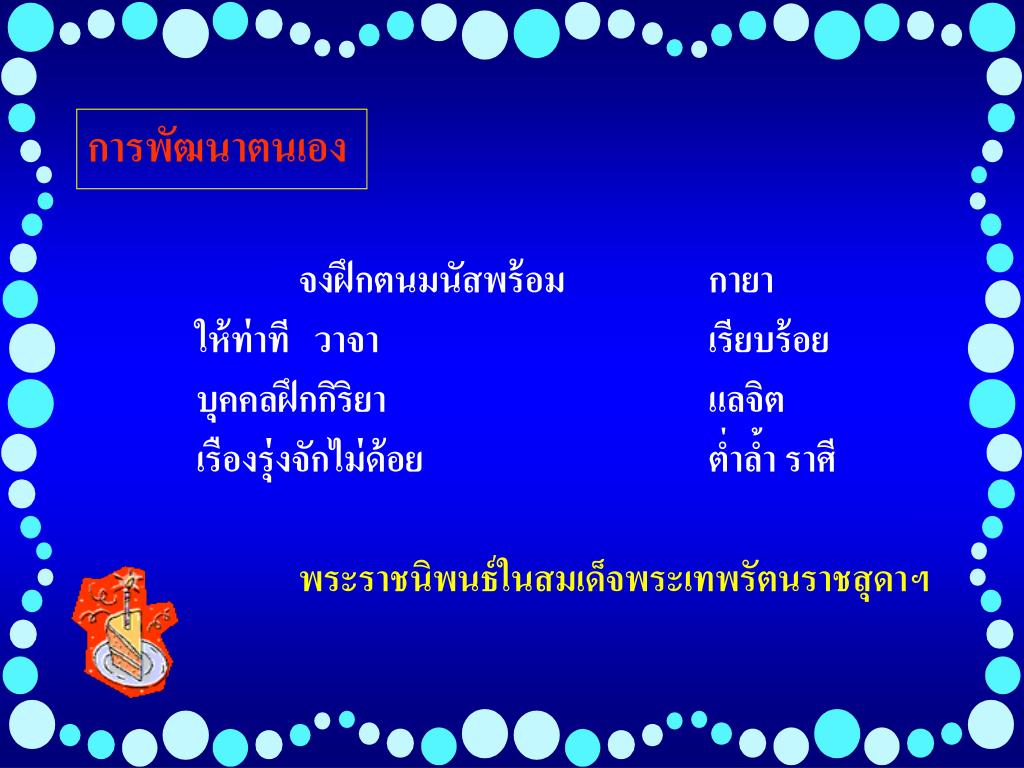 การพัฒนาตนเอง

จงฝึกตนมนัสพร้อม กายา
ให้ท่าที วาจา เรียบร้อย
บุคคลฝึกกิริยา แลจิต
เรืองรุ่งจักไม่ด้อย ต่ำล้ำ ราศี

พระราชนิพนธ์ในสมเด็จพระเทพรัตนราชสุดาฯ